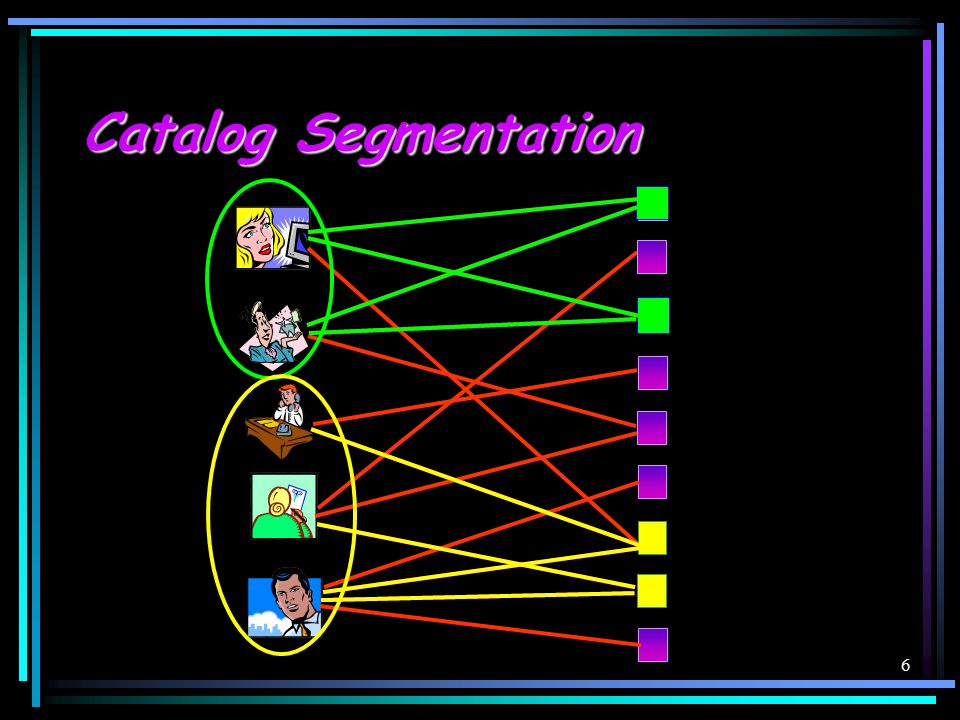 Catalog Segmentation

6